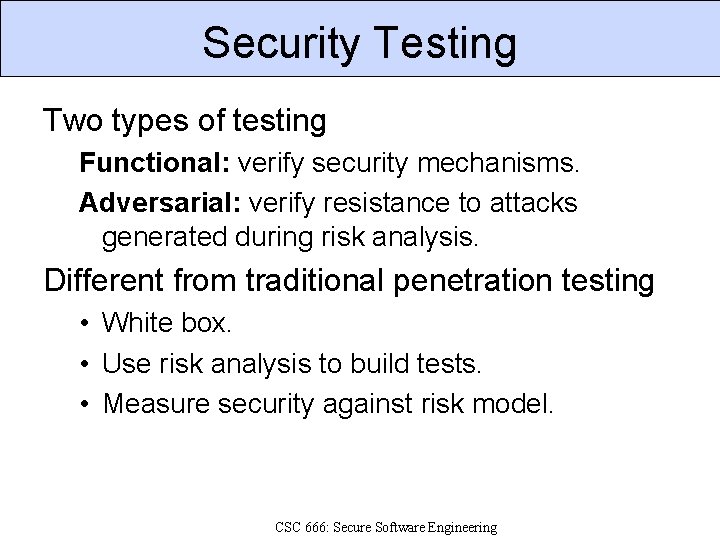 Security Testing

Two types of testing

Functional: verify security mechanisms.

Adversarial: verify resistance to attacks generated during risk analysis.

Different from traditional penetration testing

• White box.

• Use risk analysis to build tests.

• Measure security against risk model.

CSC 666: Secure Software Engineering